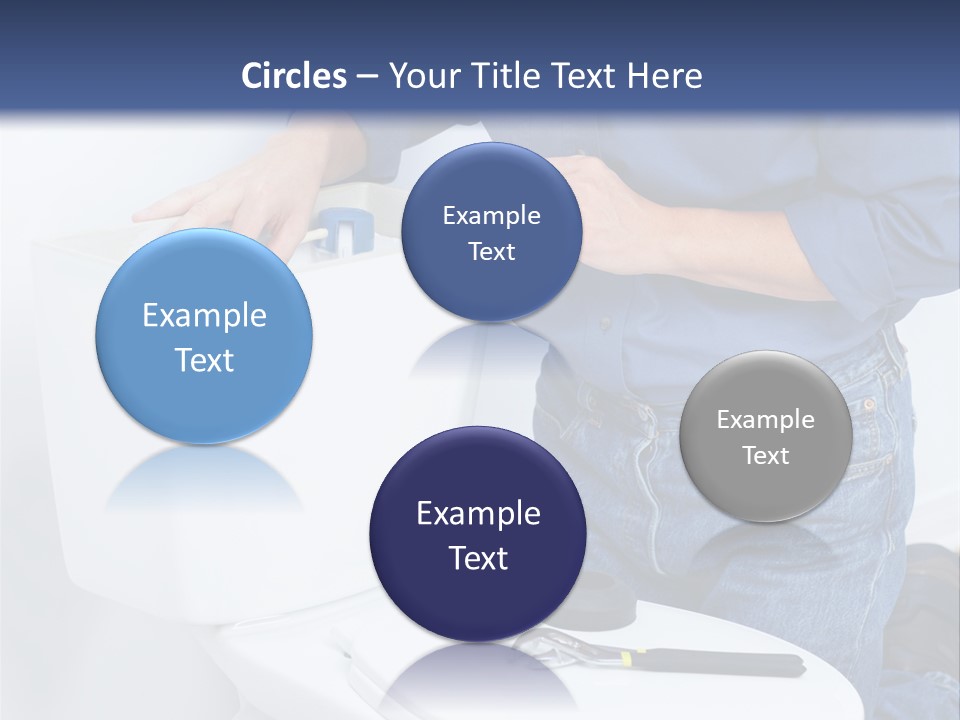 Circles – Your Title Text Here

Example Text

Example Text

Example Text

Example Text